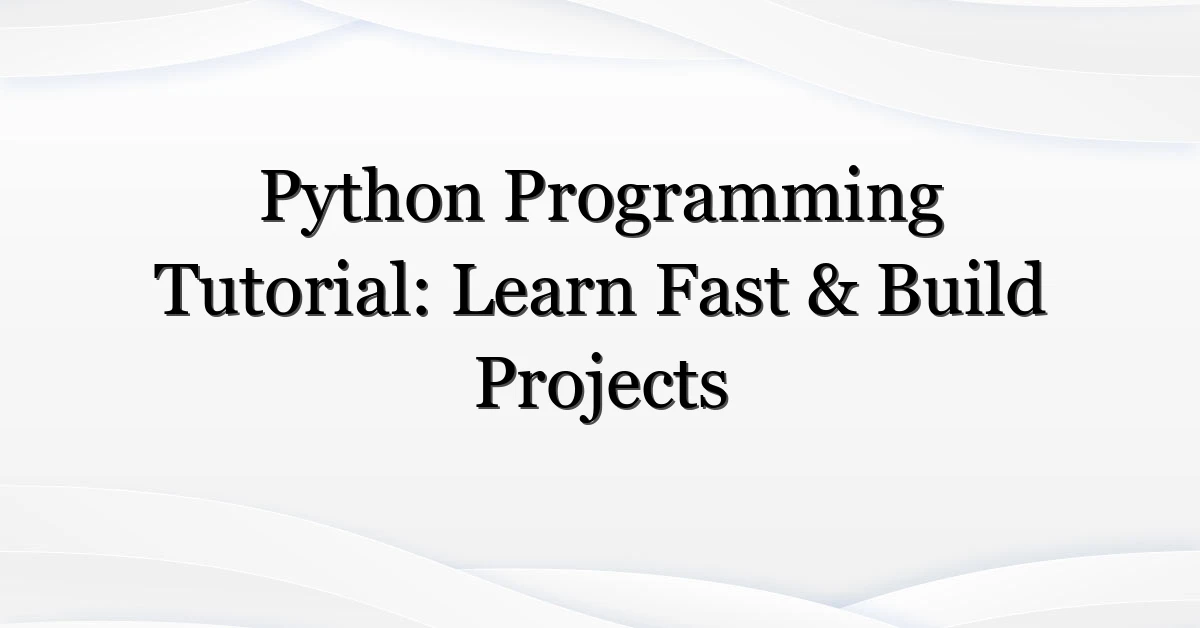 Python Programming Tutorial: Learn Fast & Build Projects